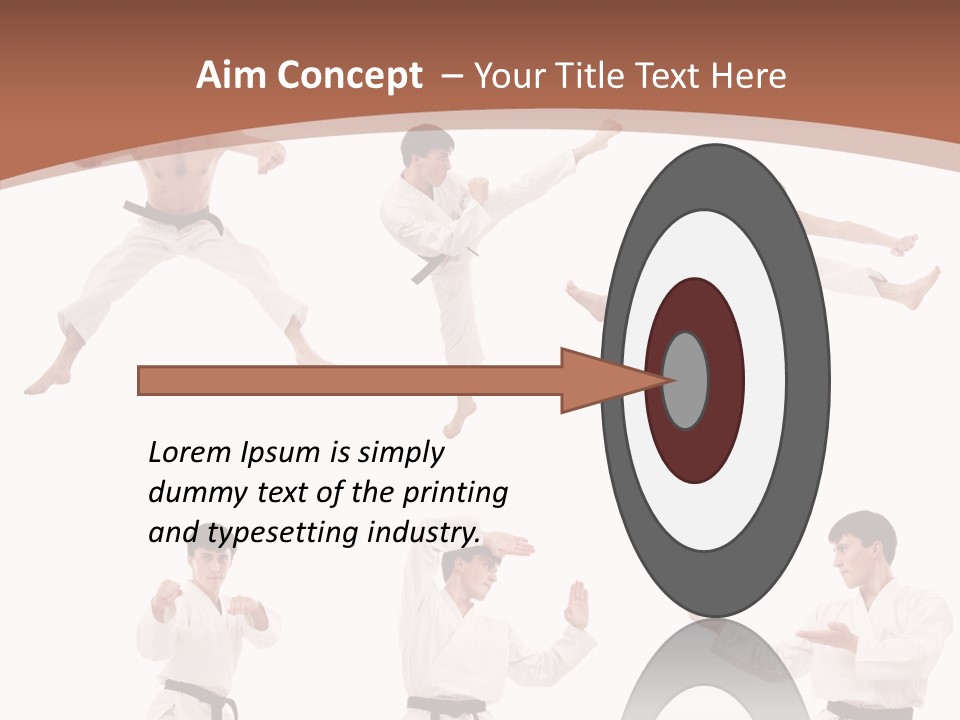 Aim Concept – Your Title Text Here

Lorem Ipsum is simply dummy text of the printing and typesetting industry.